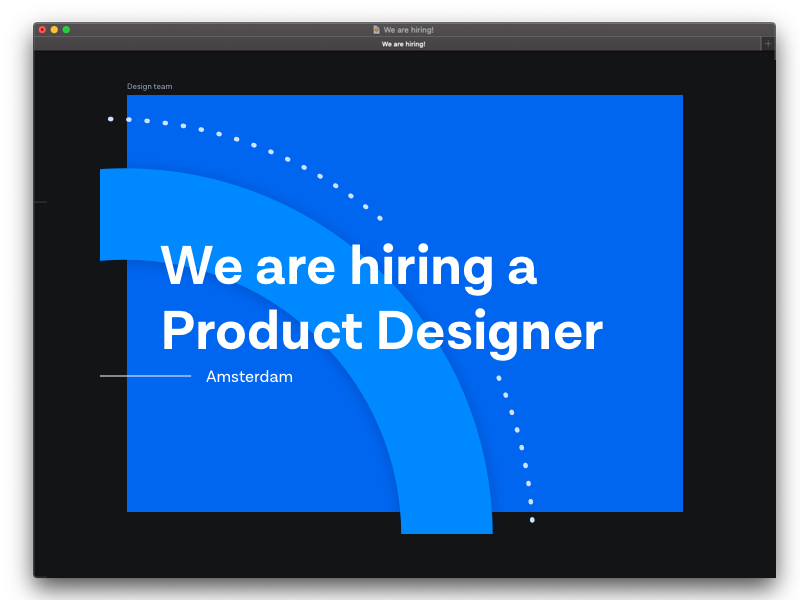 We are hiring!

We are hiring!

Design team

We are hiring a Product Designer

Amsterdam